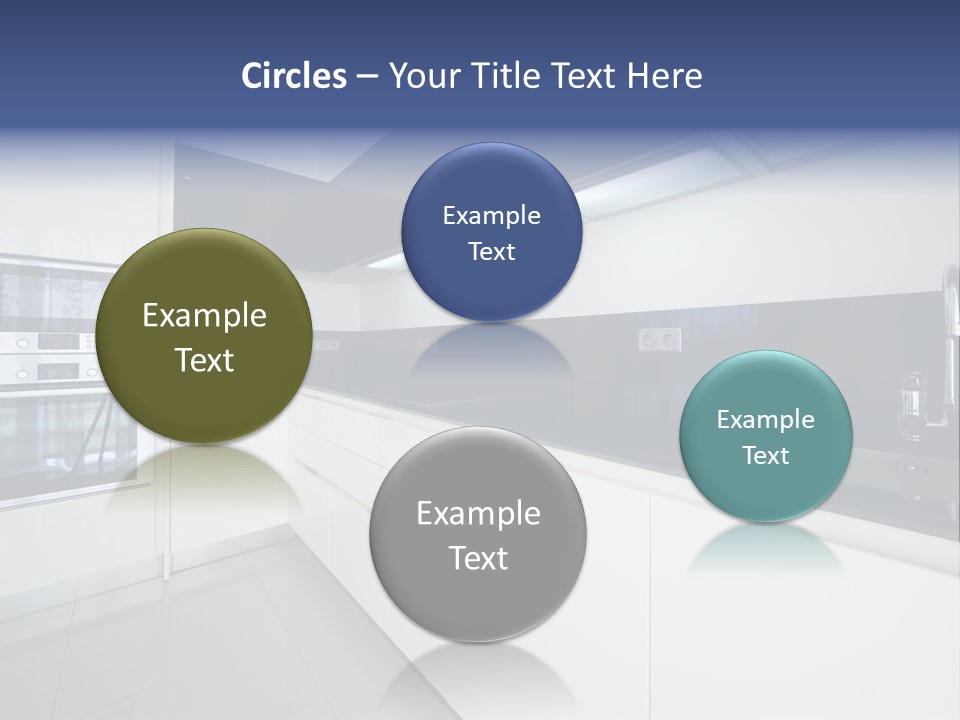 Circles – Your Title Text Here

Example Text

Example Text

Example Text

Example Text